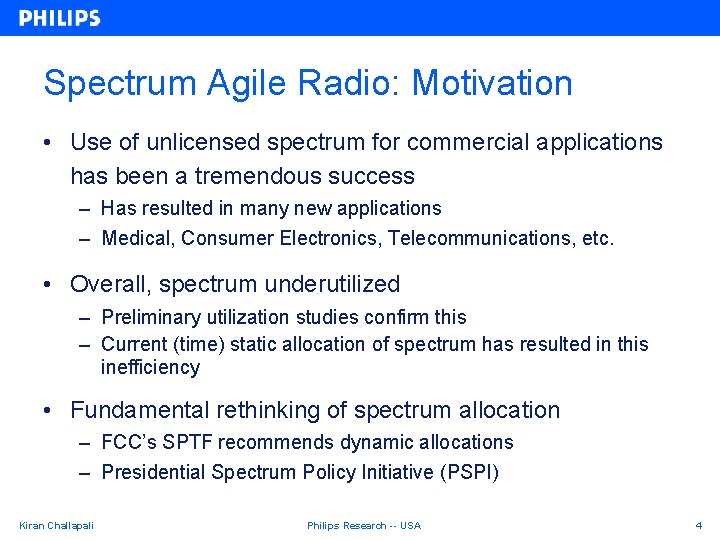 PHILIPS

Spectrum Agile Radio: Motivation

• Use of unlicensed spectrum for commercial applications has been a tremendous success
– Has resulted in many new applications
– Medical, Consumer Electronics, Telecommunications, etc.

• Overall, spectrum underutilized
– Preliminary utilization studies confirm this
– Current (time) static allocation of spectrum has resulted in this inefficiency

• Fundamental rethinking of spectrum allocation
– FCC's SPTF recommends dynamic allocations
– Presidential Spectrum Policy Initiative (PSPI)

Kiran Challapali

Philips Research -- USA

4